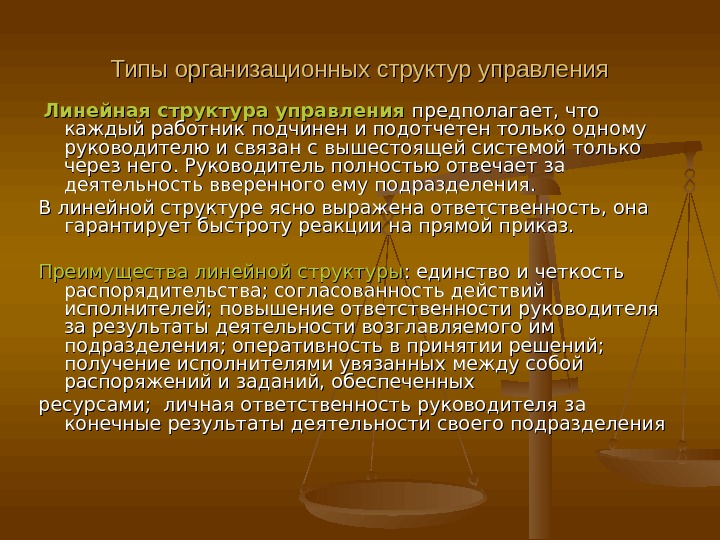 Типы организационных структур управления

Линейная структура управления предполагает, что каждый работник подчинен и подотчетен только одному руководителю и связан с вышестоящей системой только через него. Руководитель полностью отвечает за деятельность вверенного ему подразделения.

В линейной структуре ясно выражена ответственность, она гарантирует быстроту реакции на прямой приказ.

Преимущества линейной структуры: единство и четкость распорядительства; согласованность действий исполнителей; повышение ответственности руководителя за результаты деятельности возглавляемого им подразделения; оперативность в принятии решений; получение исполнителями увязанных между собой распоряжений и заданий, обеспеченных

ресурсами; личная ответственность руководителя за конечные результаты деятельности своего подразделения